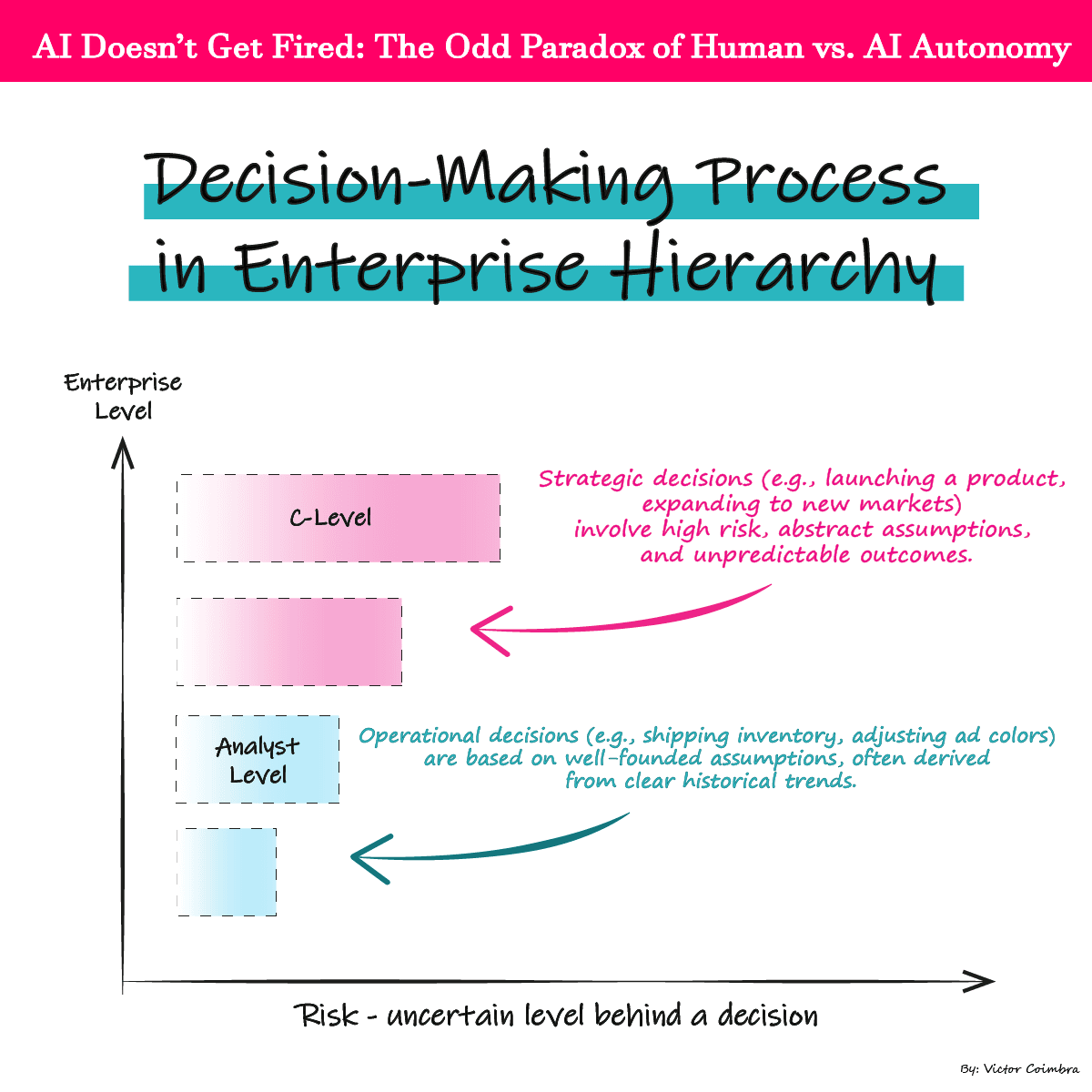 AI Doesn't Get Fired: The Odd Paradox of Human vs. AI Autonomy

Decision-Making Process in Enterprise Hierarchy

Enterprise Level

C-Level

Strategic decisions (e.g., launching a product, expanding to new markets) involve high risk, abstract assumptions, and unpredictable outcomes.

Analyst Level

Operational decisions (e.g., shipping inventory, adjusting ad colors) are based on well-founded assumptions, often derived from clear historical trends.

Risk - uncertain level behind a decision

By: Victor Coimbra